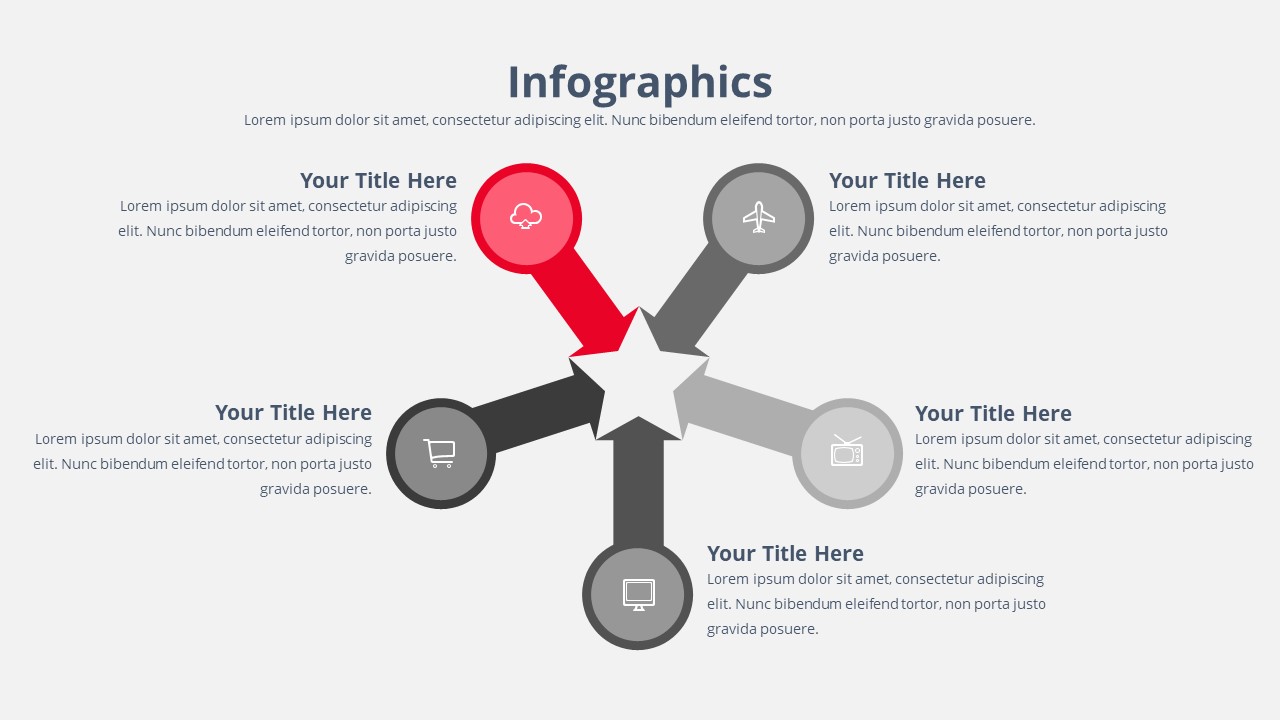 Infographics

Lorem ipsum dolor sit amet, consectetur adipiscing elit. Nunc bibendum eleifend tortor, non porta justo gravida posuere.

Your Title Here

Lorem ipsum dolor sit amet, consectetur adipiscing elit. Nunc bibendum eleifend tortor, non porta justo gravida posuere.

Your Title Here

Lorem ipsum dolor sit amet, consectetur adipiscing elit. Nunc bibendum eleifend tortor, non porta justo gravida posuere.

Your Title Here

Lorem ipsum dolor sit amet, consectetur adipiscing elit. Nunc bibendum eleifend tortor, non porta justo gravida posuere.

Your Title Here

Lorem ipsum dolor sit amet, consectetur adipiscing elit. Nunc bibendum eleifend tortor, non porta justo gravida posuere.

Your Title Here

Lorem ipsum dolor sit amet, consectetur adipiscing elit. Nunc bibendum eleifend tortor, non porta justo gravida posuere.